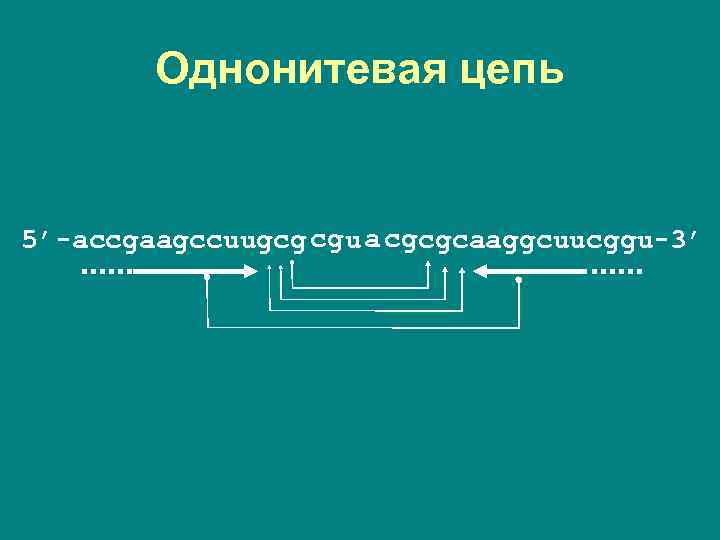 Однонитевая цепь

5′-accgaagccuugcgcguacgcgcaaggcuucggu-3′